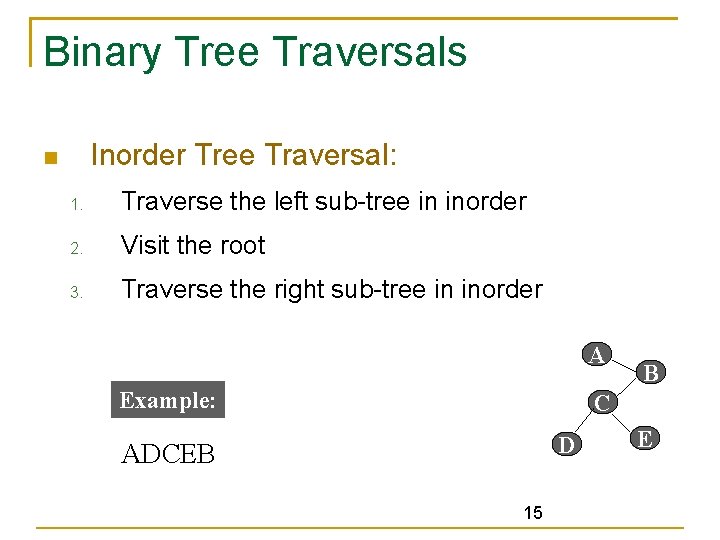 Binary Tree Traversals

Inorder Tree Traversal:

1. Traverse the left sub-tree in inorder
2. Visit the root
3. Traverse the right sub-tree in inorder

Example:

ADCEB

A
B
C
D
E

15